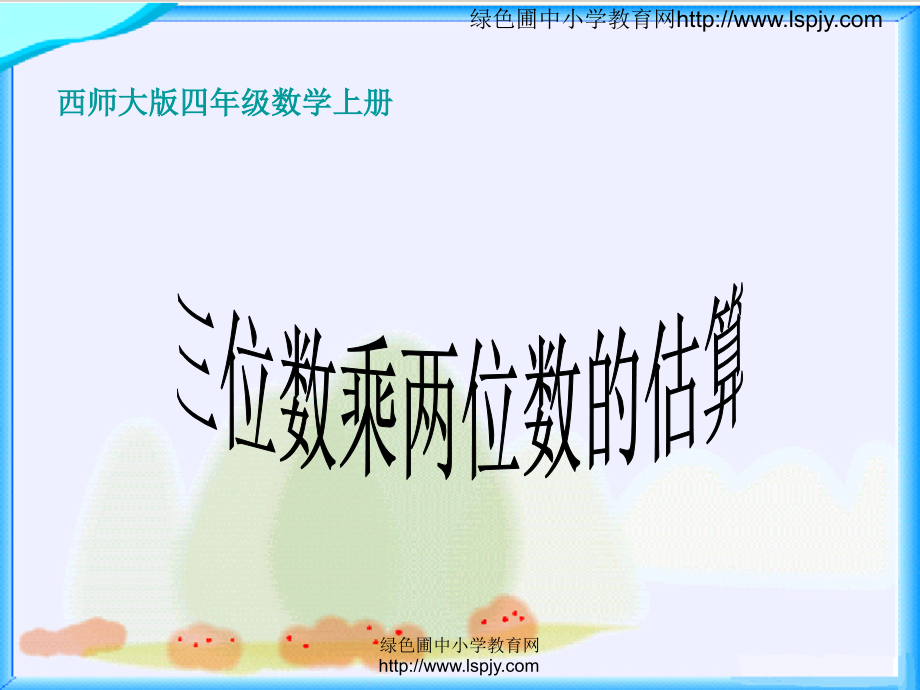 绿色圃中小学教育网http://www.lspjy.com

西师大版四年级数学上册

三位数乘两位数的估算

绿色圃中小学教育网
http://www.lspjy.com